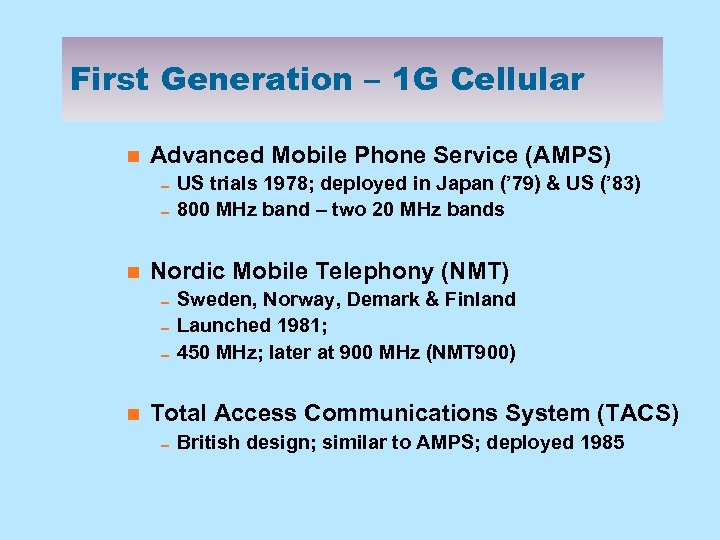 First Generation – 1G Cellular

Advanced Mobile Phone Service (AMPS)
– US trials 1978; deployed in Japan ('79) & US ('83)
– 800 MHz band – two 20 MHz bands

Nordic Mobile Telephony (NMT)
– Sweden, Norway, Demark & Finland
– Launched 1981;
– 450 MHz; later at 900 MHz (NMT900)

Total Access Communications System (TACS)
– British design; similar to AMPS; deployed 1985